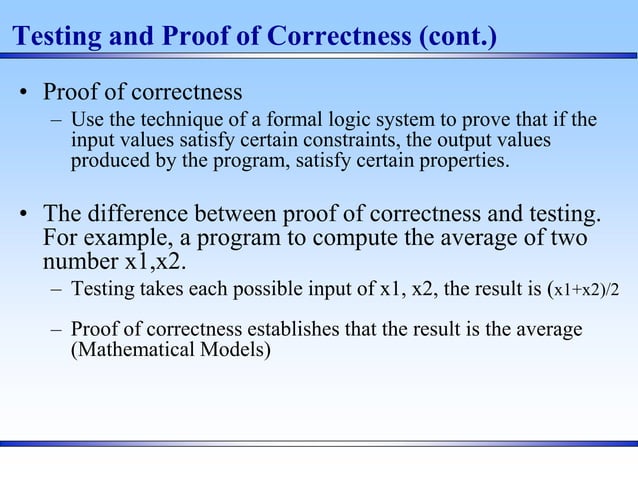 Testing and Proof of Correctness (cont.)

• Proof of correctness
– Use the technique of a formal logic system to prove that if the input values satisfy certain constraints, the output values produced by the program, satisfy certain properties.

• The difference between proof of correctness and testing. For example, a program to compute the average of two number x1,x2.
– Testing takes each possible input of x1, x2, the result is (x1+x2)/2
– Proof of correctness establishes that the result is the average (Mathematical Models)